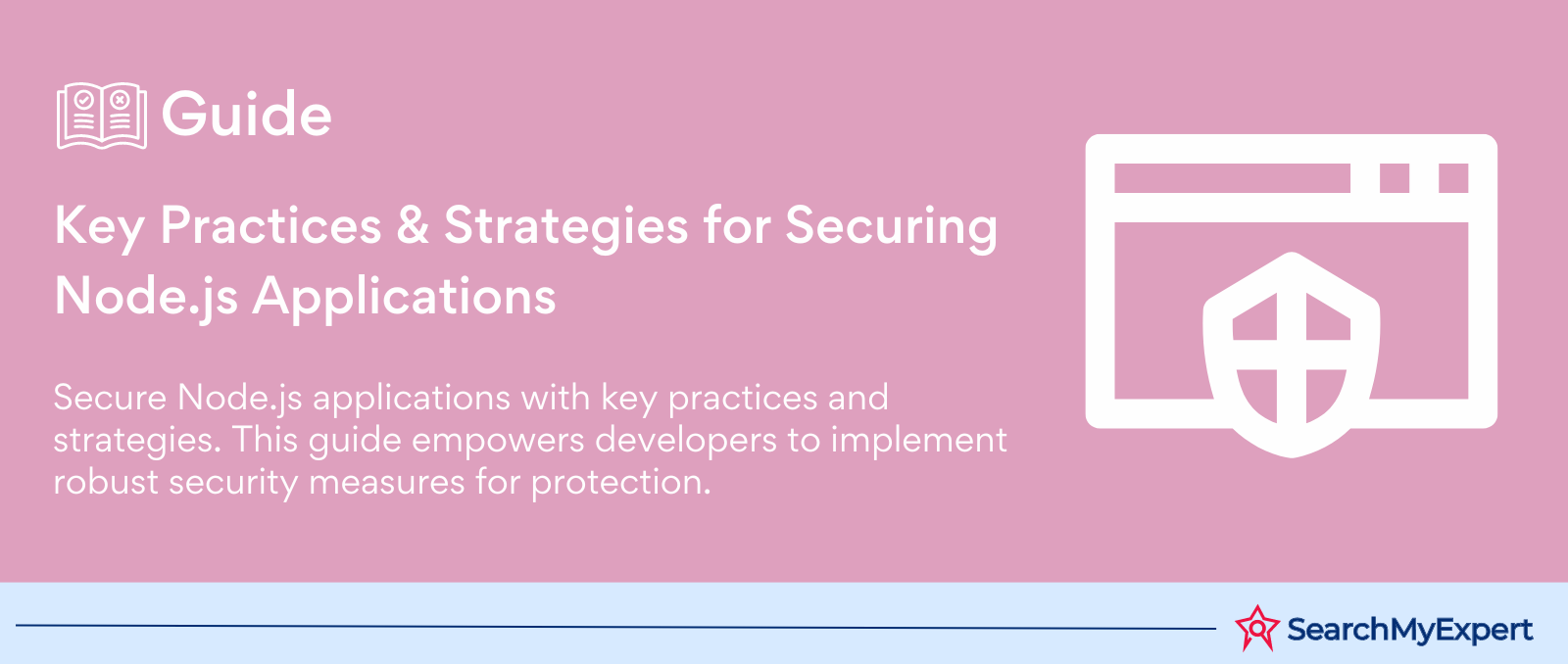 Guide

Key Practices & Strategies for Securing Node.js Applications

Secure Node.js applications with key practices and strategies. This guide empowers developers to implement robust security measures for protection.

SearchMyExpert